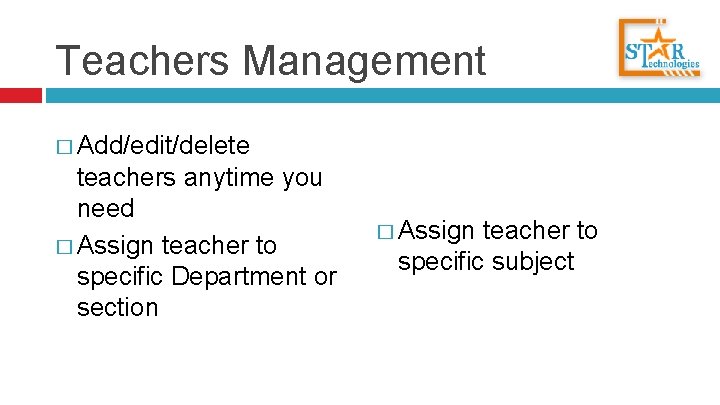 Teachers Management

STAR Technologies

□ Add/edit/delete teachers anytime you need

□ Assign teacher to specific Department or section

□ Assign teacher to specific subject